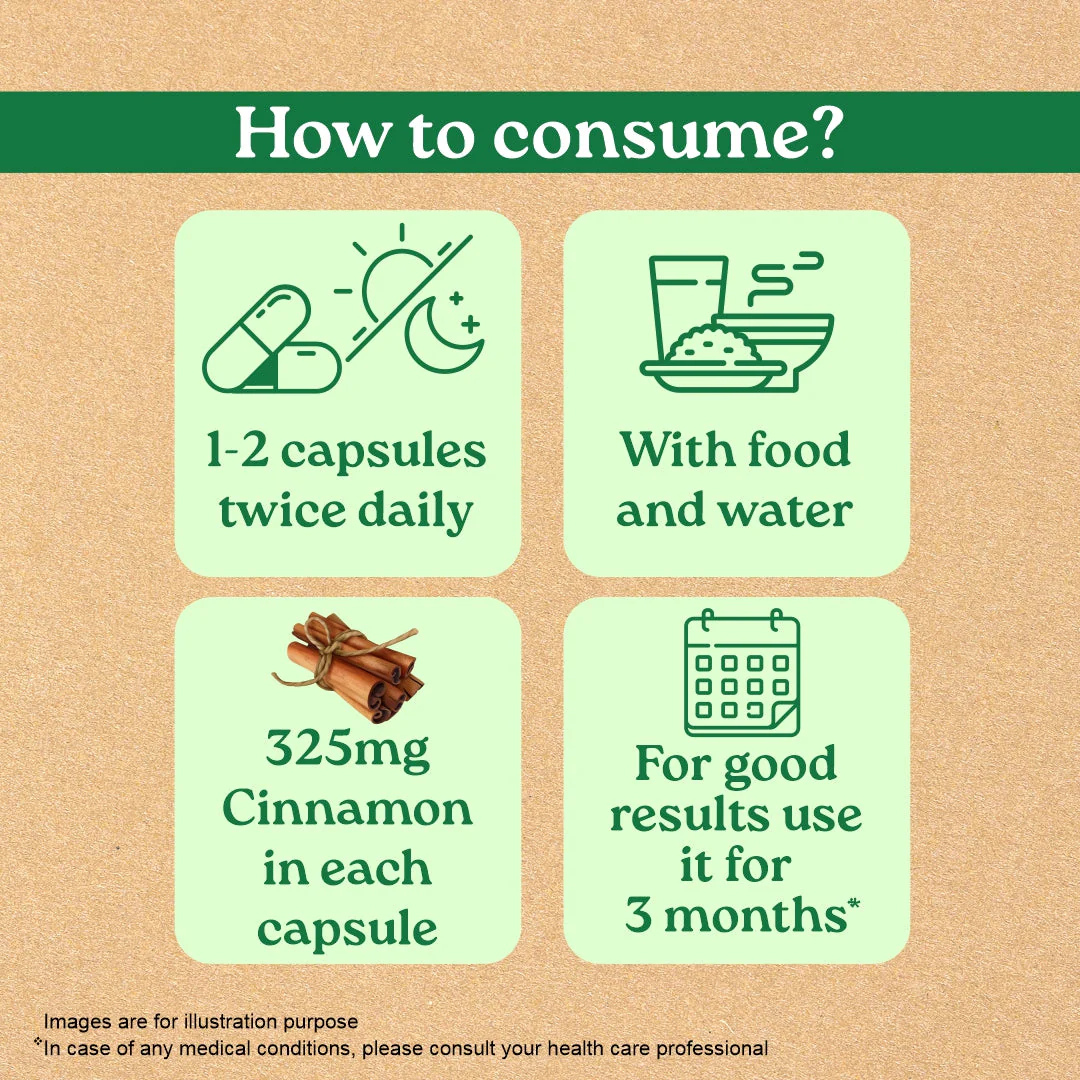 How to consume?

1-2 capsules twice daily

With food and water

325mg Cinnamon in each capsule

For good results use it for 3 months*

Images are for illustration purpose
*In case of any medical conditions, please consult your health care professional